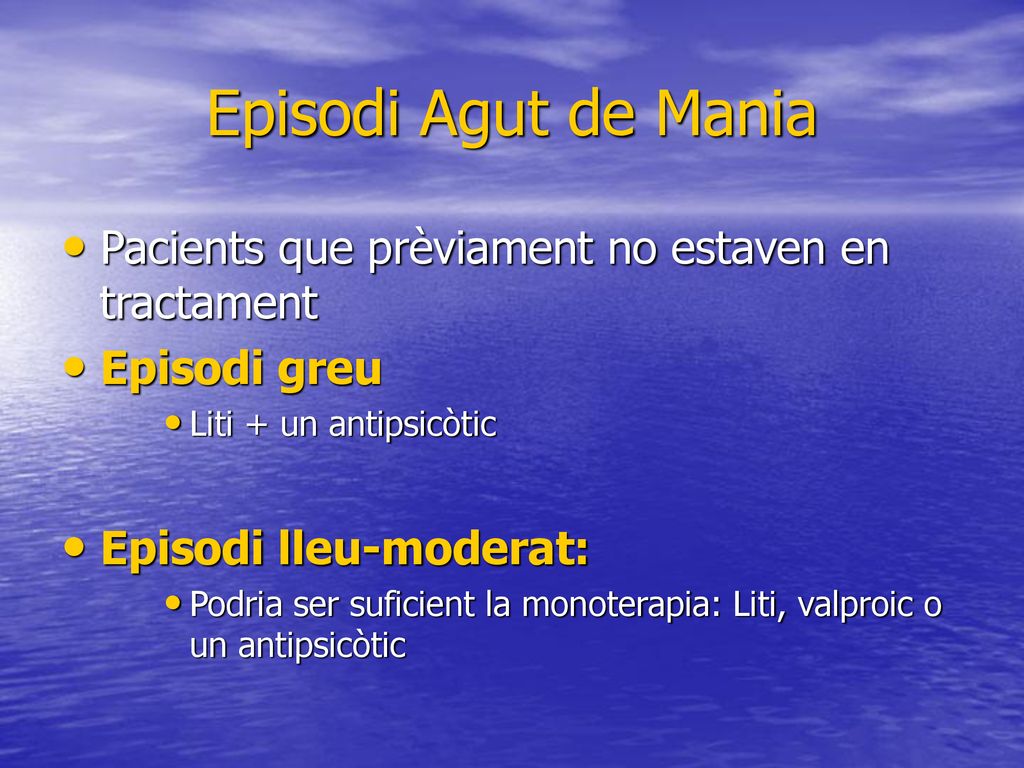 Episodi Agut de Mania

• Pacients que prèviament no estaven en tractament
• Episodi greu
  • Liti + un antipsicòtic

• Episodi lleu-moderat:
  • Podria ser suficient la monoterapia: Liti, valproic o un antipsicòtic